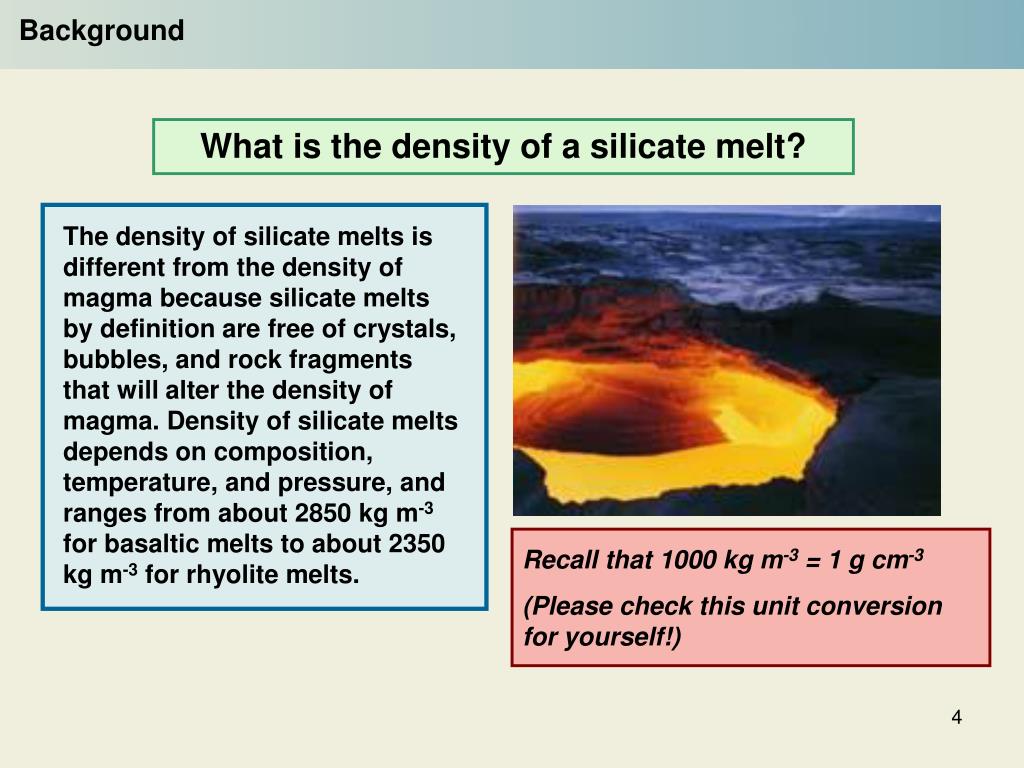 Background

What is the density of a silicate melt?

The density of silicate melts is different from the density of magma because silicate melts by definition are free of crystals, bubbles, and rock fragments that will alter the density of magma. Density of silicate melts depends on composition, temperature, and pressure, and ranges from about 2850 kg m$^{-3}$ for basaltic melts to about 2350 kg m$^{-3}$ for rhyolite melts.

Recall that 1000 kg m$^{-3}$ = 1 g cm$^{-3}$

(Please check this unit conversion for yourself!)

4